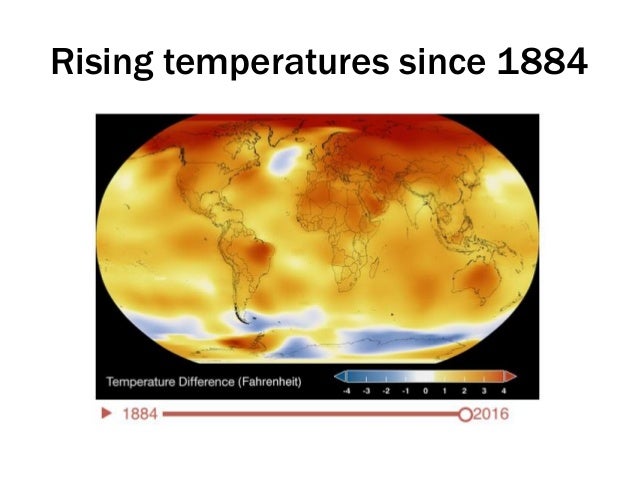 Rising temperatures since 1884

Temperature Difference (Fahrenheit)

-4 -3 -2 -1 0 1 2 3 4

1884

2016